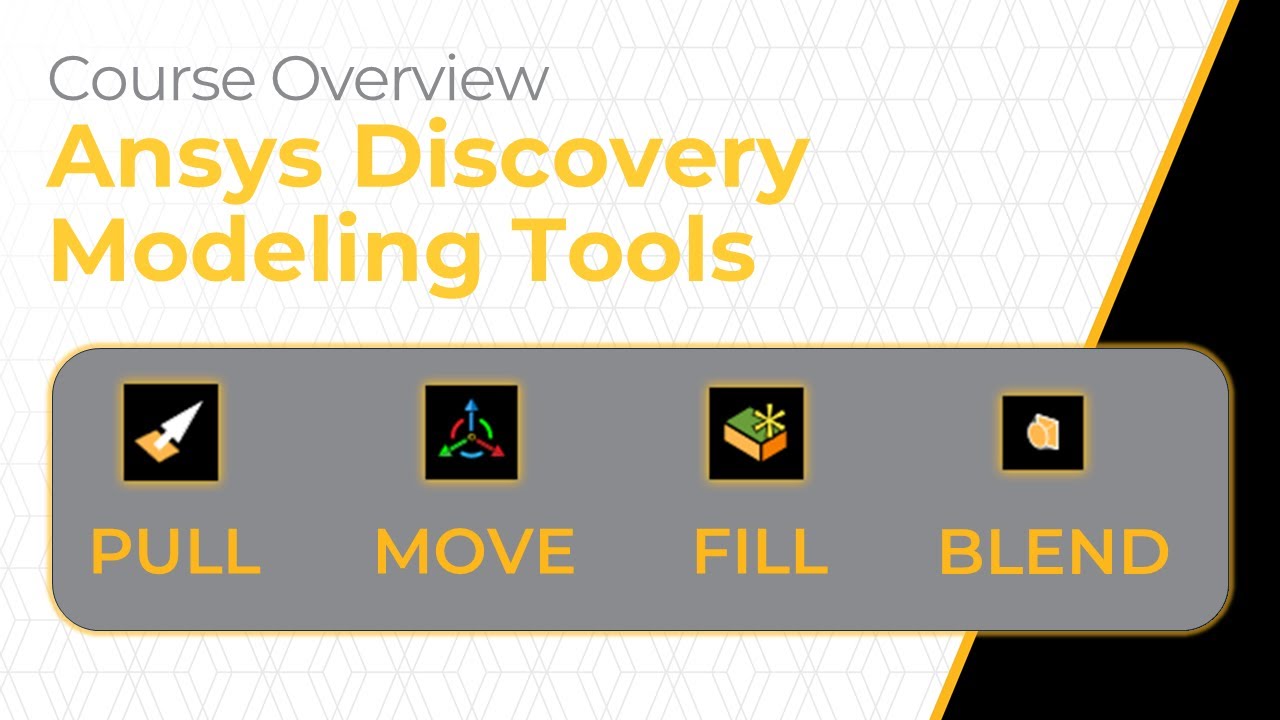 Course Overview
Ansys Discovery Modeling Tools

PULL MOVE FILL BLEND